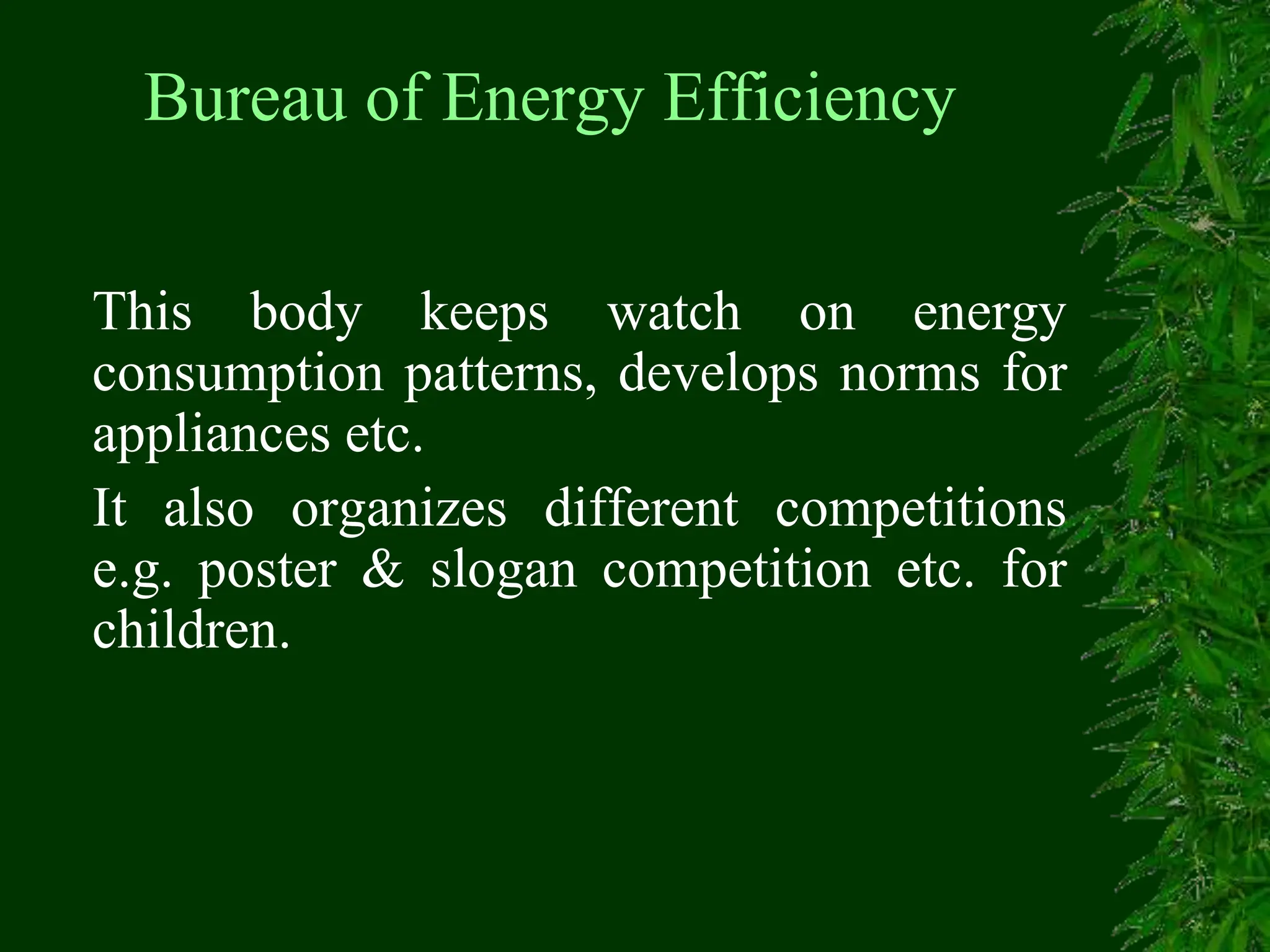 Bureau of Energy Efficiency

This body keeps watch on energy consumption patterns, develops norms for appliances etc.

It also organizes different competitions e.g. poster & slogan competition etc. for children.